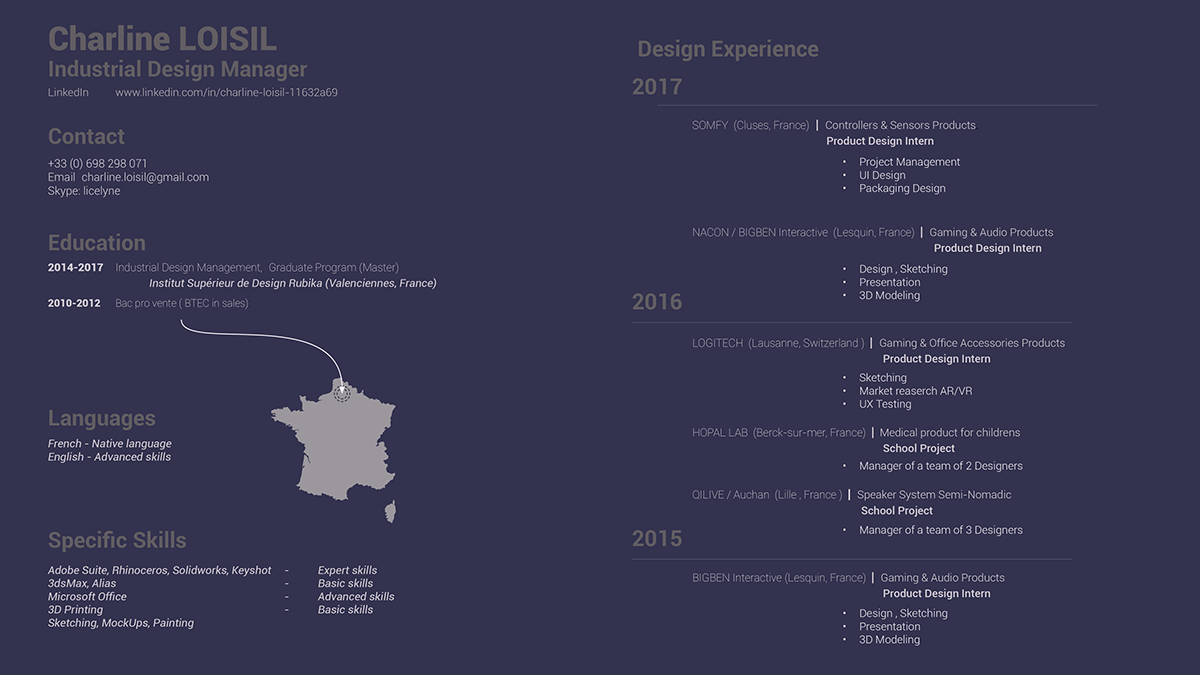 Charline LOISIL
Industrial Design Manager
LinkedIn www.linkedin.com/in/charline-loisil-11632a69

Contact
+33 (0) 698 298 071
Email charline.loisil@gmail.com
Skype: licelyne

Education
2014-2017 Industrial Design Management, Graduate Program (Master)
Institut Supérieur de Design Rubika (Valenciennes, France)
2010-2012 Bac pro vente ( BTEC in sales)

Languages
French - Native language
English - Advanced skills

Specific Skills
Adobe Suite, Rhinoceros, Solidworks, Keyshot - Expert skills
3dsMax, Alias - Basic skills
Microsoft Office - Advanced skills
3D Printing - Basic skills
Sketching, MockUps, Painting

Design Experience
2017
SOMFY (Cluses, France) | Controllers & Sensors Products
Product Design Intern
• Project Management
• UI Design
• Packaging Design

NACON / BIGBEN Interactive (Lesquin, France) | Gaming & Audio Products
Product Design Intern
• Design , Sketching
• Presentation
• 3D Modeling

2016
LOGITECH (Lausanne, Switzerland ) | Gaming & Office Accessories Products
Product Design Intern
• Sketching
• Market reaserch AR/VR
• UX Testing

HOPAL LAB (Berck-sur-mer, France) | Medical product for childrens
School Project
• Manager of a team of 2 Designers

QILIVE / Auchan (Lille , France ) | Speaker System Semi-Nomadic
School Project
• Manager of a team of 3 Designers

2015
BIGBEN Interactive (Lesquin, France) | Gaming & Audio Products
Product Design Intern
• Design , Sketching
• Presentation
• 3D Modeling